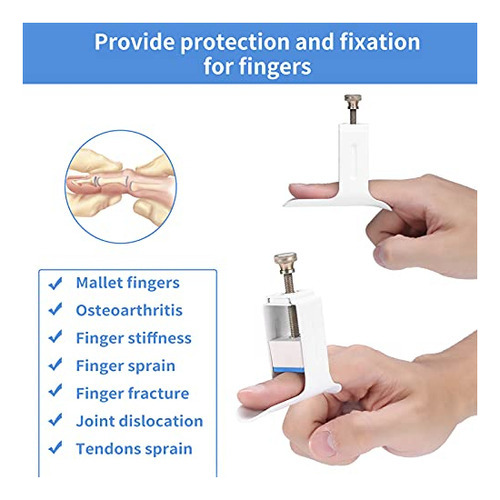 Provide protection and fixation for fingers

✓ Mallet fingers
✓ Osteoarthritis
✓ Finger stiffness
✓ Finger sprain
✓ Finger fracture
✓ Joint dislocation
✓ Tendons sprain